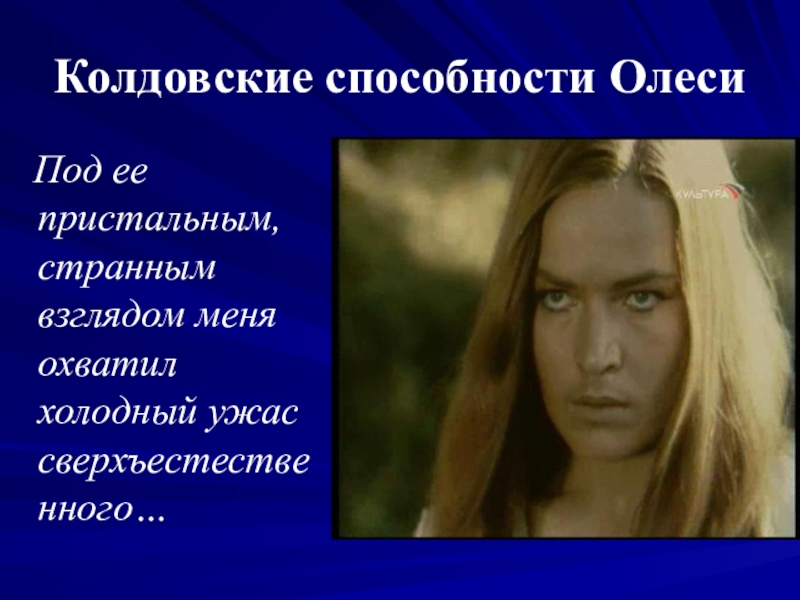 Колдовские способности Олеси

Под ее пристальным, странным взглядом меня охватил холодный ужас сверхъестественного…

КУЛЬТУРА